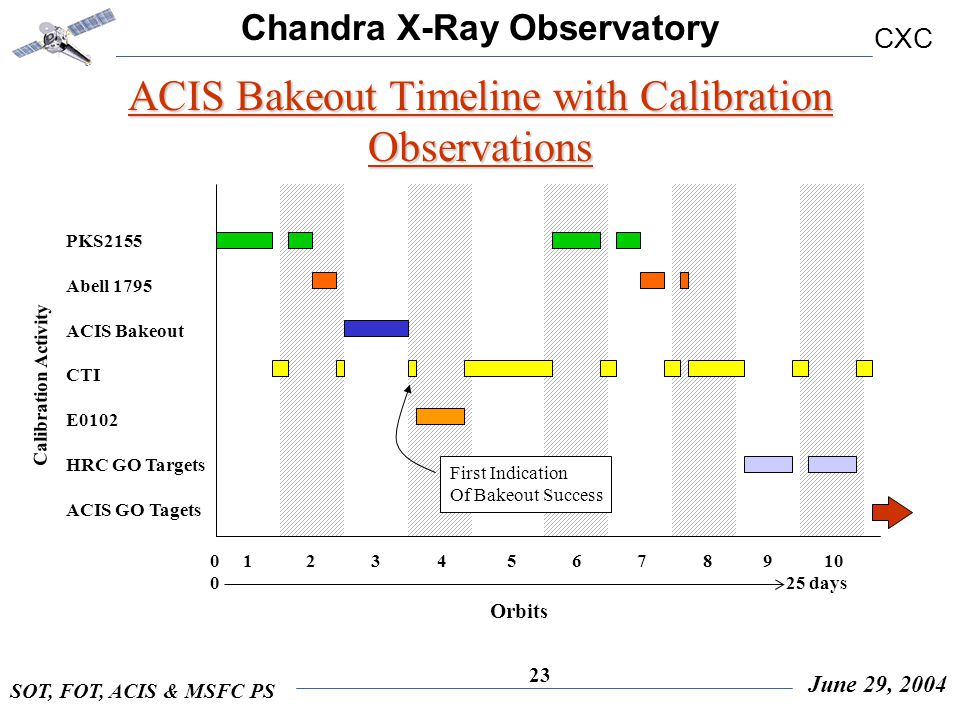 Chandra X-Ray Observatory

CXC

ACIS Bakeout Timeline with Calibration Observations

Calibration Activity

PKS2155

Abell 1795

ACIS Bakeout

CTI

E0102

HRC GO Targets

ACIS GO Tagets

First Indication Of Bakeout Success

0 1 2 3 4 5 6 7 8 9 10

0 25 days

Orbits

SOT, FOT, ACIS & MSFC PS

23

June 29, 2004